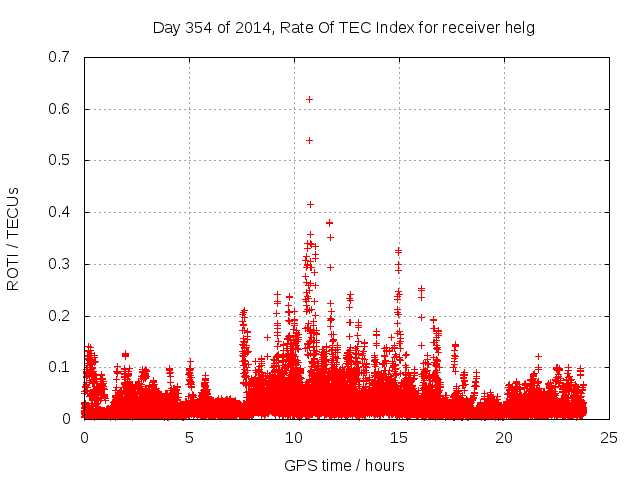 Day 354 of 2014, Rate Of TEC Index for receiver helg

ROTI / TECUs

0.7
0.6
0.5
0.4
0.3
0.2
0.1
0

0
5
10
15
20
25

GPS time / hours